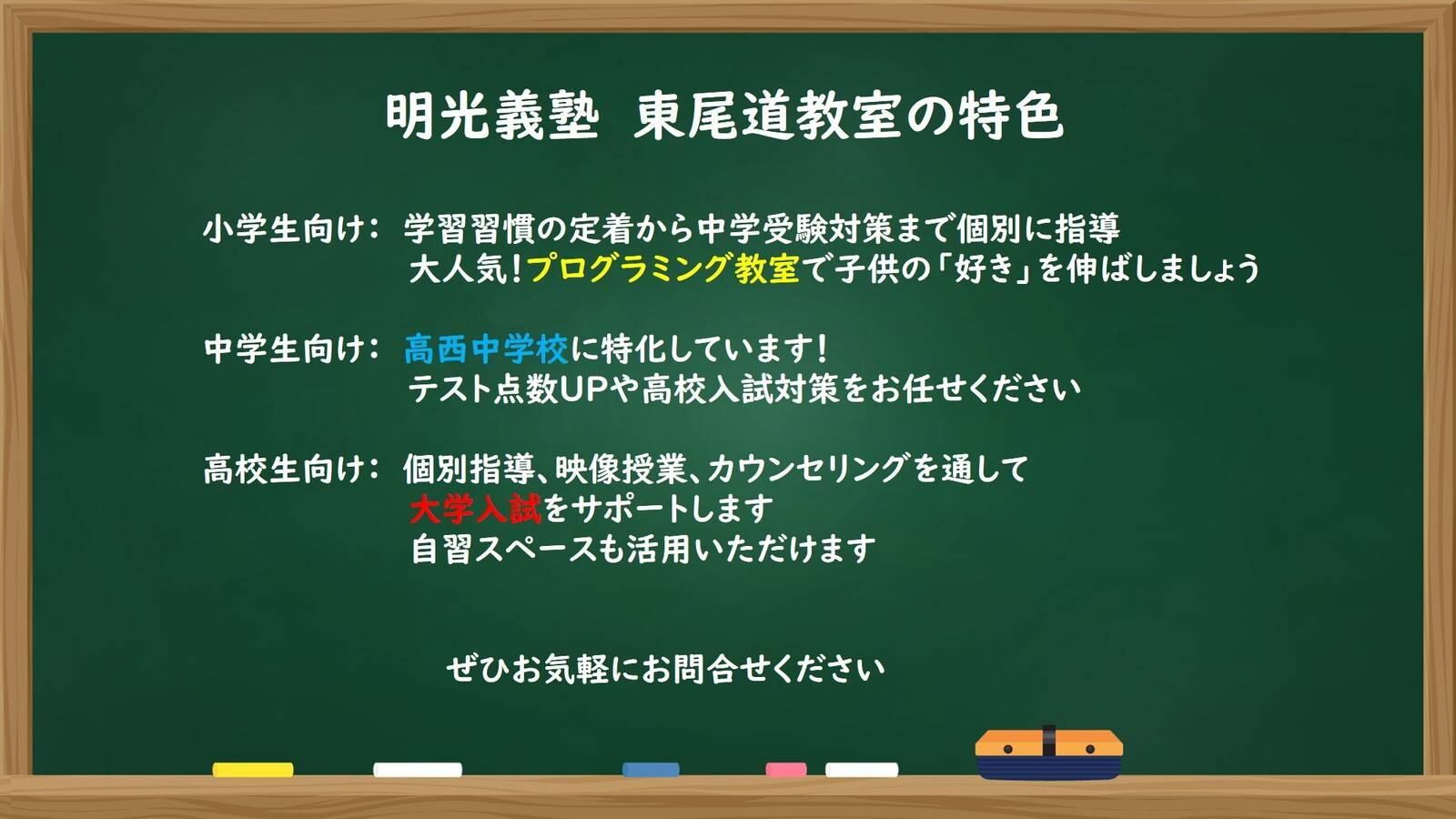 明光義塾 東尾道教室の特色

小学生向け: 学習習慣の定着から中学受験対策まで個別に指導
大人気!プログラミング教室で子供の「好き」を伸ばしましょう

中学生向け: 高西中学校に特化しています!
テスト点数UPや高校入試対策をお任せください

高校生向け: 個別指導、映像授業、カウンセリングを通して
大学入試をサポートします
自習スペースも活用いただけます

ぜひお気軽にお問合せください